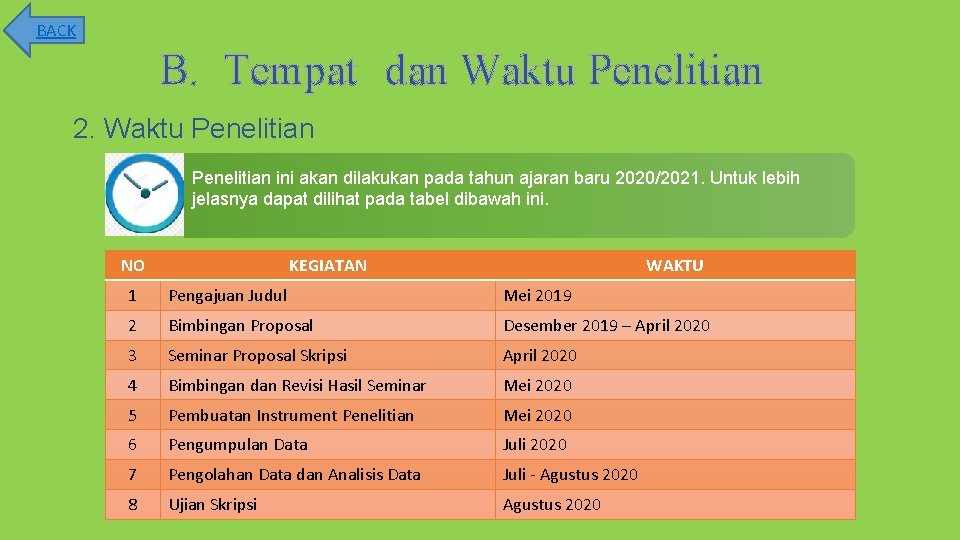 BACK

B. Tempat dan Waktu Penelitian

2. Waktu Penelitian

Penelitian ini akan dilakukan pada tahun ajaran baru 2020/2021. Untuk lebih jelasnya dapat dilihat pada tabel dibawah ini.

| NO | KEGIATAN | WAKTU |
|---|---|---|
| 1 | Pengajuan Judul | Mei 2019 |
| 2 | Bimbingan Proposal | Desember 2019 – April 2020 |
| 3 | Seminar Proposal Skripsi | April 2020 |
| 4 | Bimbingan dan Revisi Hasil Seminar | Mei 2020 |
| 5 | Pembuatan Instrument Penelitian | Mei 2020 |
| 6 | Pengumpulan Data | Juli 2020 |
| 7 | Pengolahan Data dan Analisis Data | Juli - Agustus 2020 |
| 8 | Ujian Skripsi | Agustus 2020 |